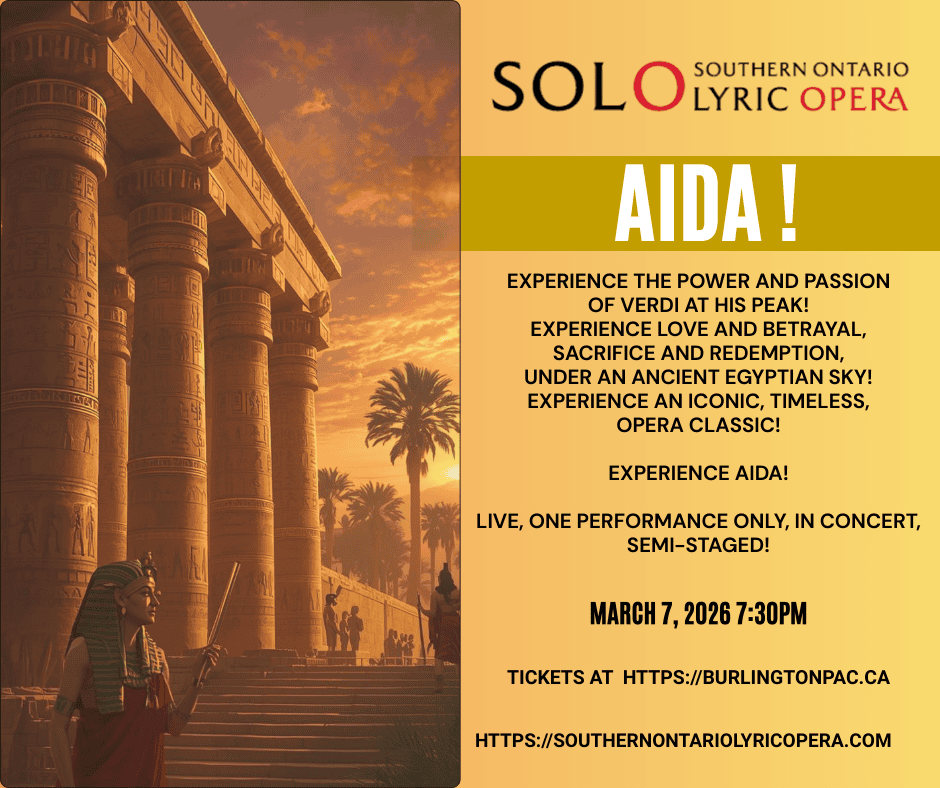 SOLO SOUTHERN ONTARIO LYRIC OPERA

AIDA !

EXPERIENCE THE POWER AND PASSION OF VERDI AT HIS PEAK! EXPERIENCE LOVE AND BETRAYAL, SACRIFICE AND REDEMPTION, UNDER AN ANCIENT EGYPTIAN SKY! EXPERIENCE AN ICONIC, TIMELESS, OPERA CLASSIC!

EXPERIENCE AIDA!

LIVE, ONE PERFORMANCE ONLY, IN CONCERT, SEMI-STAGED!

MARCH 7, 2026 7:30PM

TICKETS AT HTTPS://BURLINGTONPAC.CA

HTTPS://SOUTHERNONTARIOLYRICOPERA.COM